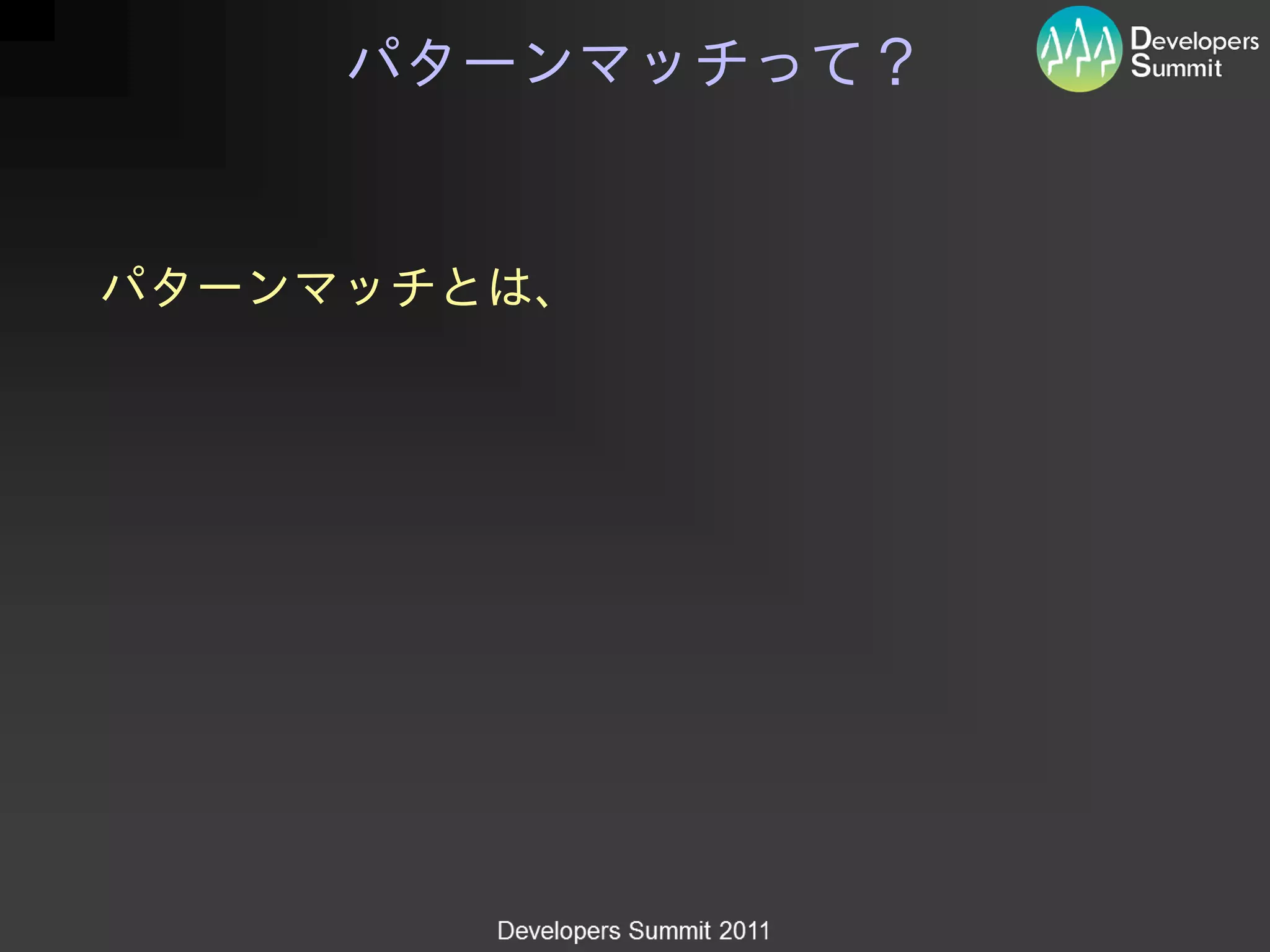 パターンマッチって？

Developers Summit

パターンマッチとは、

Developers Summit 2011